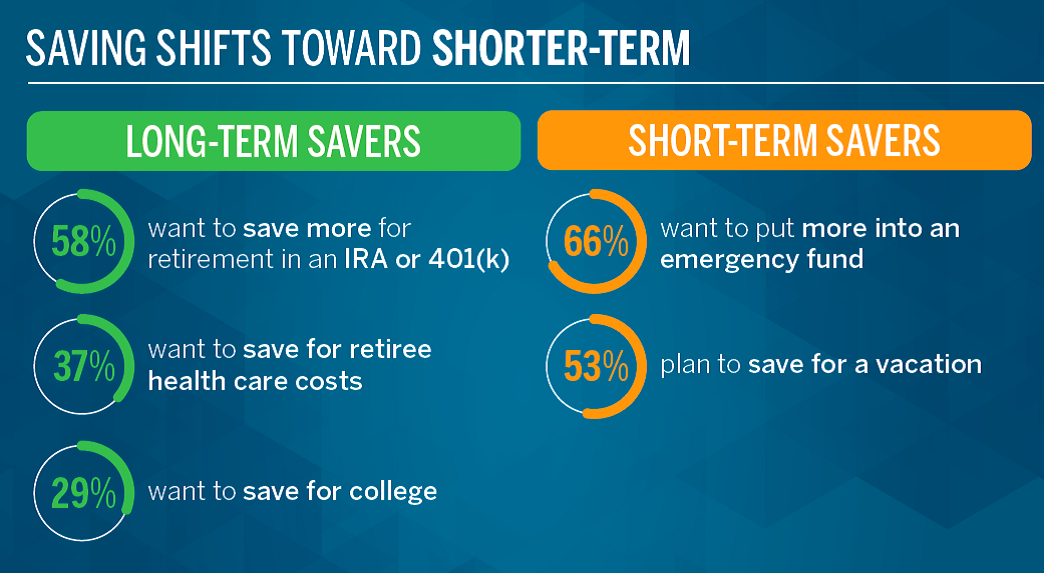 SAVING SHIFTS TOWARD SHORTER-TERM

LONG-TERM SAVERS

58% want to save more for retirement in an IRA or 401(k)

37% want to save for retiree health care costs

29% want to save for college

SHORT-TERM SAVERS

66% want to put more into an emergency fund

53% plan to save for a vacation